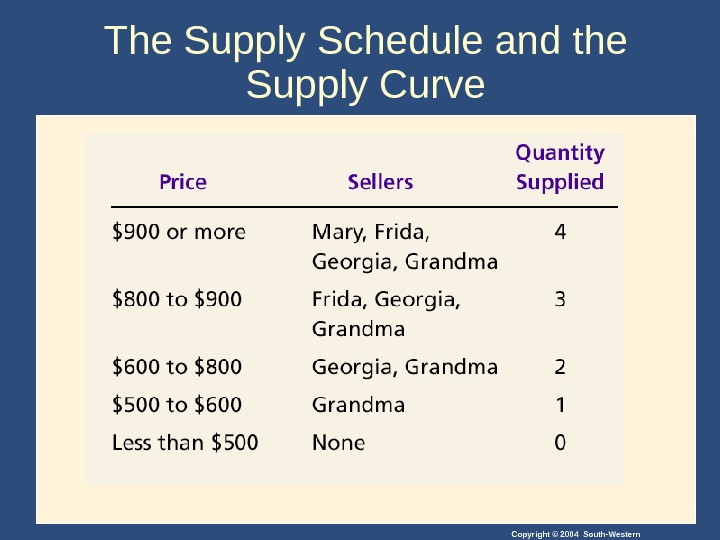 The Supply Schedule and the Supply Curve

| Price | Sellers | Quantity Supplied |
|---|---|---|
| \$900 or more | Mary, Frida, Georgia, Grandma | 4 |
| \$800 to \$900 | Frida, Georgia, Grandma | 3 |
| \$600 to \$800 | Georgia, Grandma | 2 |
| \$500 to \$600 | Grandma | 1 |
| Less than \$500 | None | 0 |

Copyright © 2004 South-Western